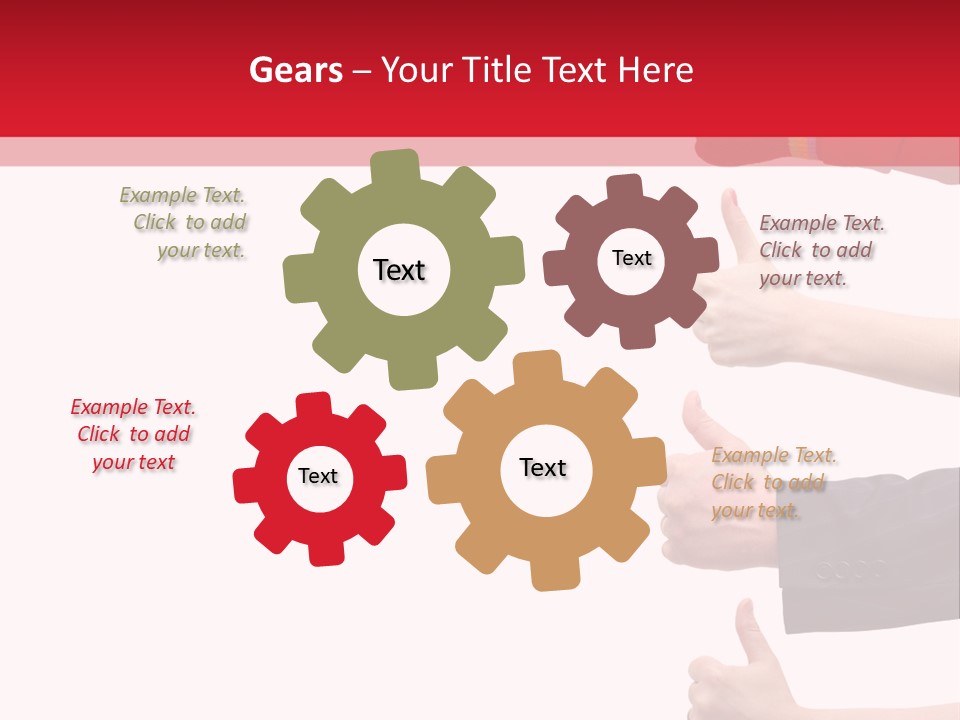 Gears – Your Title Text Here

Example Text. Click to add your text.

Text

Text

Example Text. Click to add your text.

Example Text. Click to add your text

Text

Text

Example Text. Click to add your text.